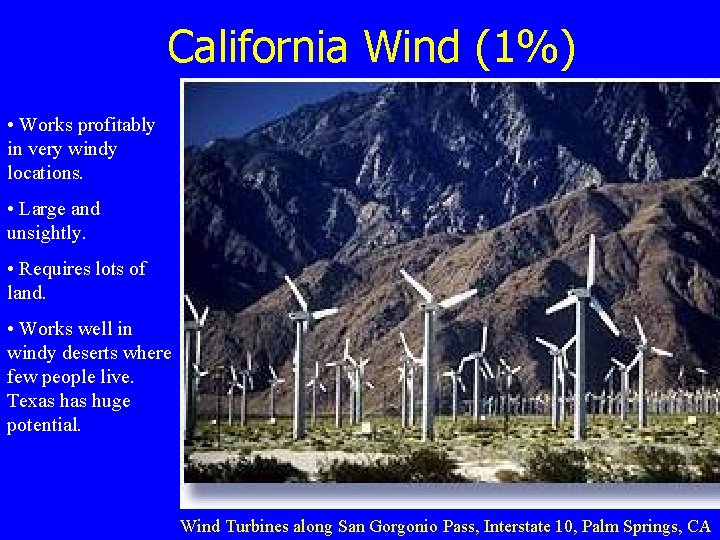 California Wind (1%)

• Works profitably in very windy locations.

• Large and unsightly.

• Requires lots of land.

• Works well in windy deserts where few people live. Texas has huge potential.

Wind Turbines along San Gorgonio Pass, Interstate 10, Palm Springs, CA